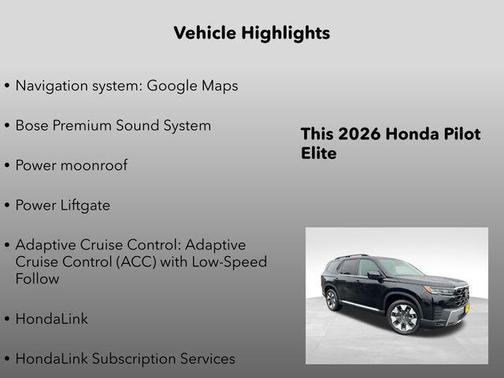 Vehicle Highlights

• Navigation system: Google Maps

• Bose Premium Sound System

• Power moonroof

• Power Liftgate

• Adaptive Cruise Control: Adaptive Cruise Control (ACC) with Low-Speed Follow

• HondaLink

• HondaLink Subscription Services

This 2026 Honda Pilot Elite